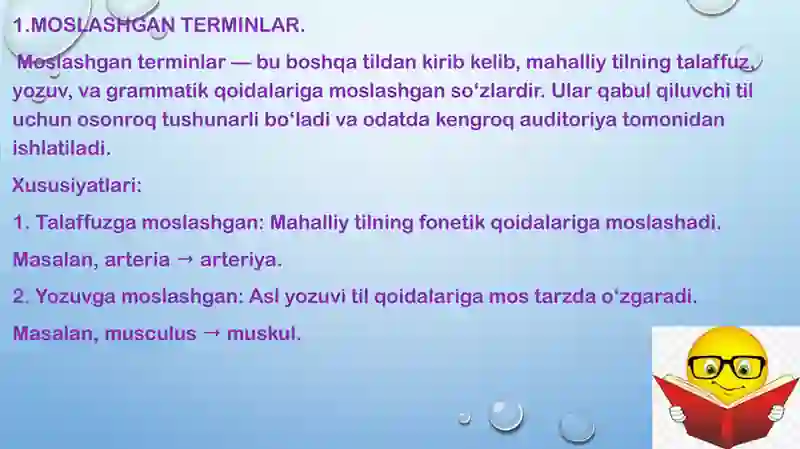 1.MOSLASHGAN TERMINLAR.

Moslashgan terminlar — bu boshqa tildan kirib kelib, mahalliy tilning talaffuz, yozuv, va grammatik qoidalariga moslashgan so‘zlardir. Ular qabul qiluvchi til uchun osonroq tushunarli bo‘ladi va odatda kengroq auditoriya tomonidan ishlatiladi.

Xususiyatlari:

1. Talaffuzga moslashgan: Mahalliy tilning fonetik qoidalariga moslashadi.

Masalan, arteria → arteriya.

2. Yozuvga moslashgan: Asl yozuvi til qoidalariga mos tarzda o‘zgaradi.

Masalan, musculus → muskul.